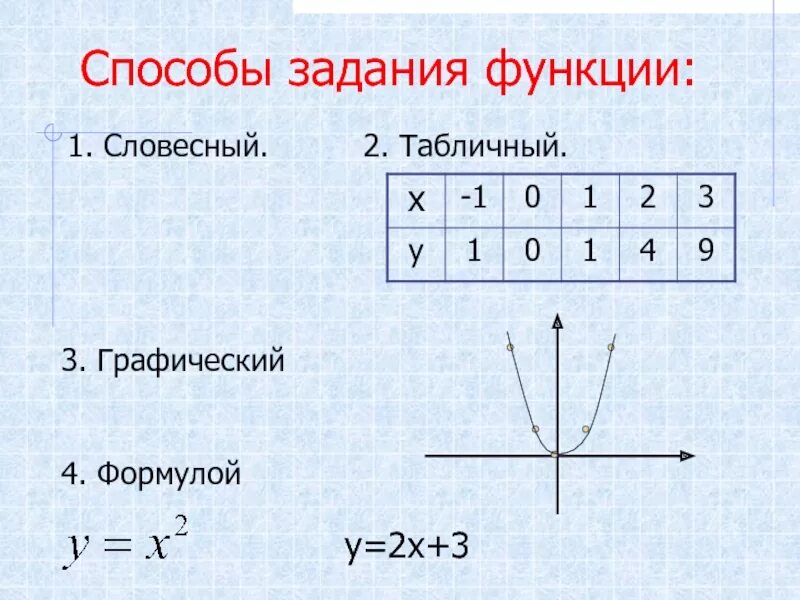 Способы задания функции:

1. Словесный.

2. Табличный.

| x | -1 | 0 | 1 | 2 | 3 |
|---|---|---|---|---|---|
| y | 1 | 0 | 1 | 4 | 9 |

3. Графический

4. Формулой

$y = x^2$

y=2x+3